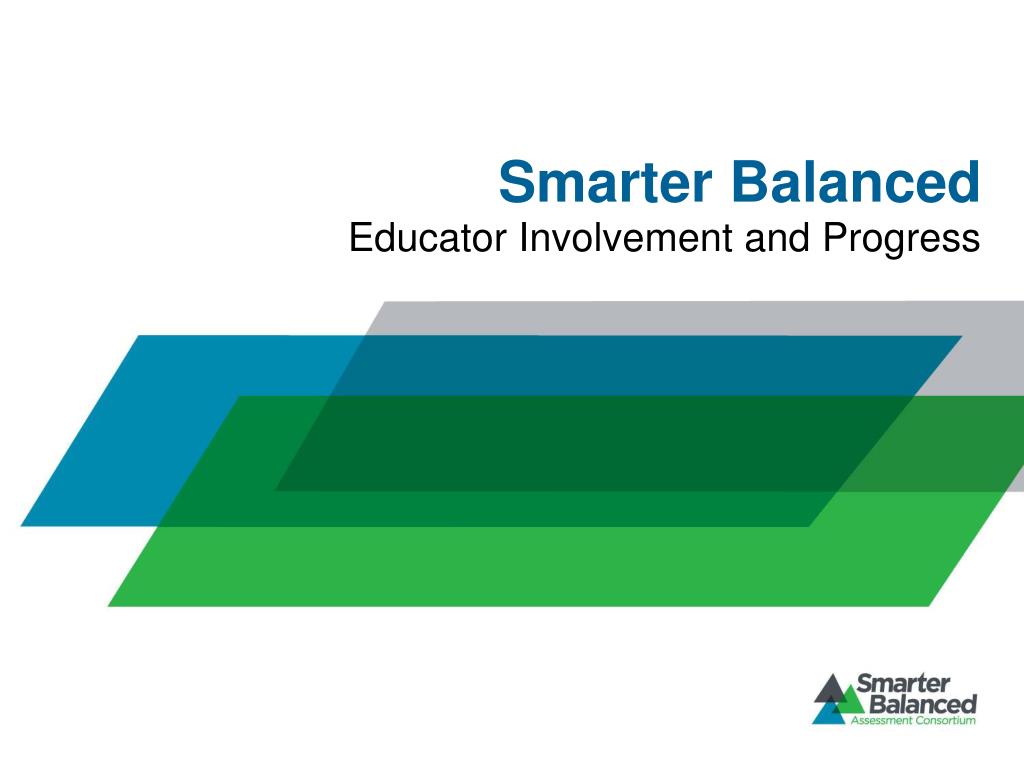 Smarter Balanced
Educator Involvement and Progress

Smarter
Balanced
Assessment Consortium